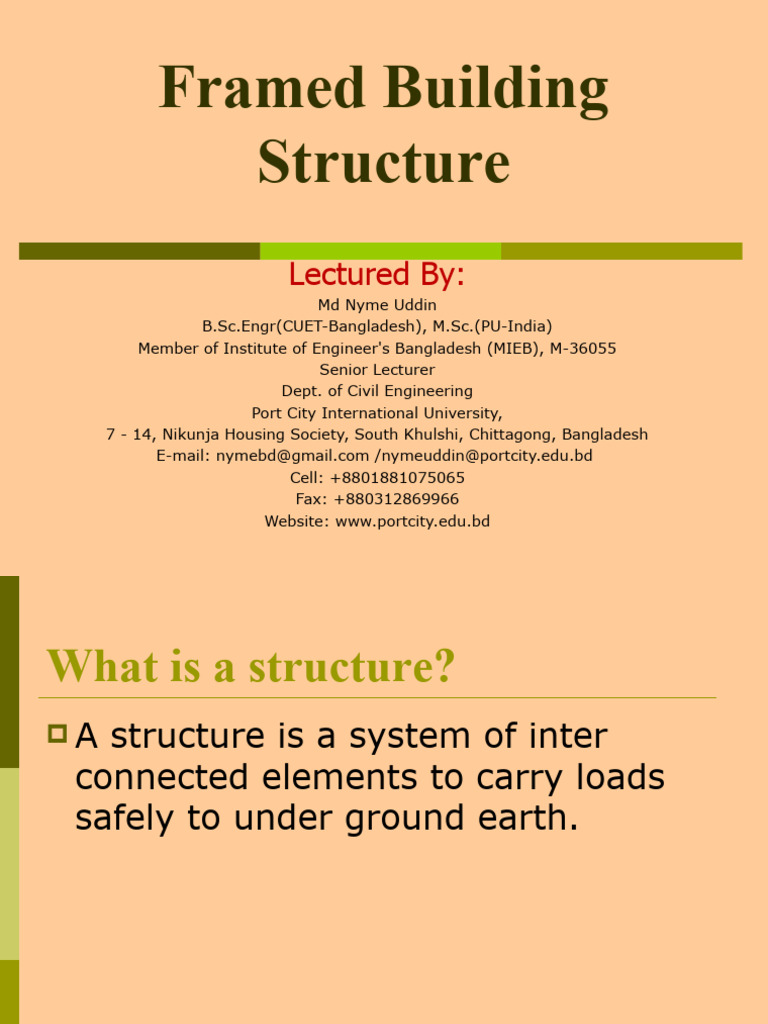 Framed Building Structure

Lectured By:

Md Nyme Uddin
B.Sc.Engr(CUET-Bangladesh), M.Sc.(PU-India)
Member of Institute of Engineer's Bangladesh (MIEB), M-36055
Senior Lecturer
Dept. of Civil Engineering
Port City International University,
7 - 14, Nikunja Housing Society, South Khulshi, Chittagong, Bangladesh
E-mail: nymebd@gmail.com /nymeuddin@portcity.edu.bd
Cell: +8801881075065
Fax: +880312869966
Website: www.portcity.edu.bd

What is a structure?

A structure is a system of inter connected elements to carry loads safely to under ground earth.